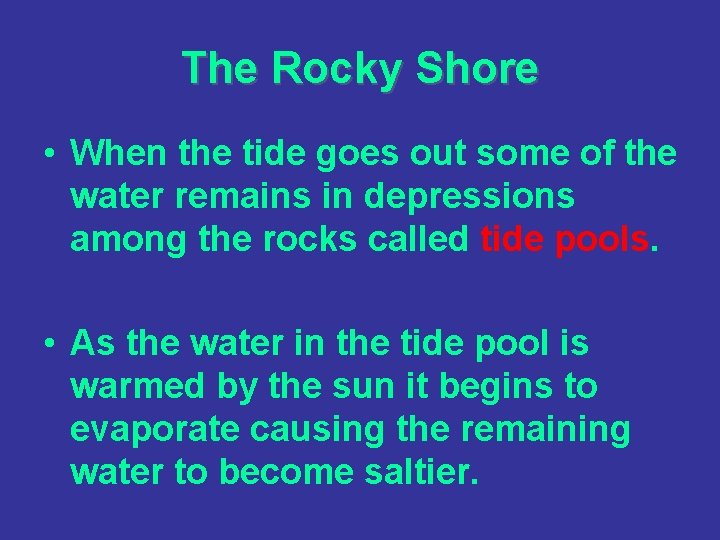 The Rocky Shore

• When the tide goes out some of the water remains in depressions among the rocks called tide pools.

• As the water in the tide pool is warmed by the sun it begins to evaporate causing the remaining water to become saltier.